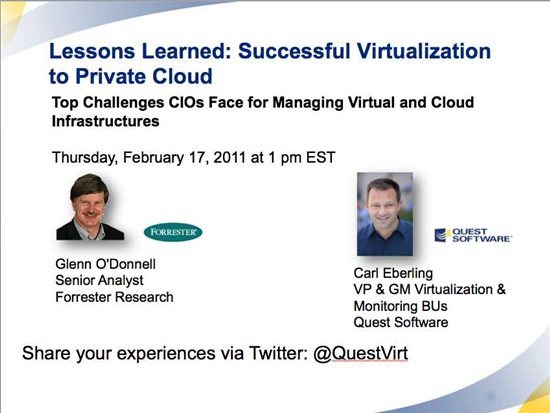 Lessons Learned: Successful Virtualization to Private Cloud

Top Challenges CIOs Face for Managing Virtual and Cloud Infrastructures

Thursday, February 17, 2011 at 1 pm EST

FORRESTER

Glenn O'Donnell
Senior Analyst
Forrester Research

QUEST SOFTWARE

Carl Eberling
VP & GM Virtualization & Monitoring BUs
Quest Software

Share your experiences via Twitter: @QuestVirt